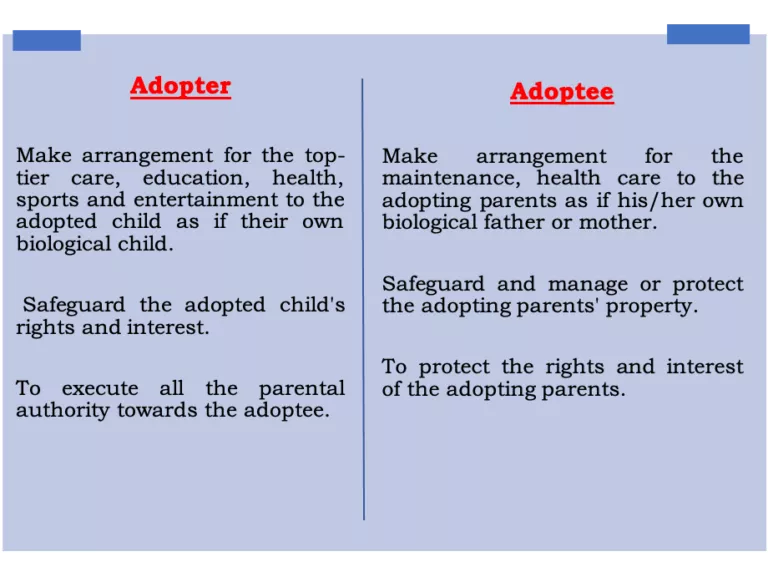 Adopter

Make arrangement for the top-tier care, education, health, sports and entertainment to the adopted child as if their own biological child.

Safeguard the adopted child's rights and interest.

To execute all the parental authority towards the adoptee.

Adoptee

Make arrangement for the maintenance, health care to the adopting parents as if his/her own biological father or mother.

Safeguard and manage or protect the adopting parents' property.

To protect the rights and interest of the adopting parents.